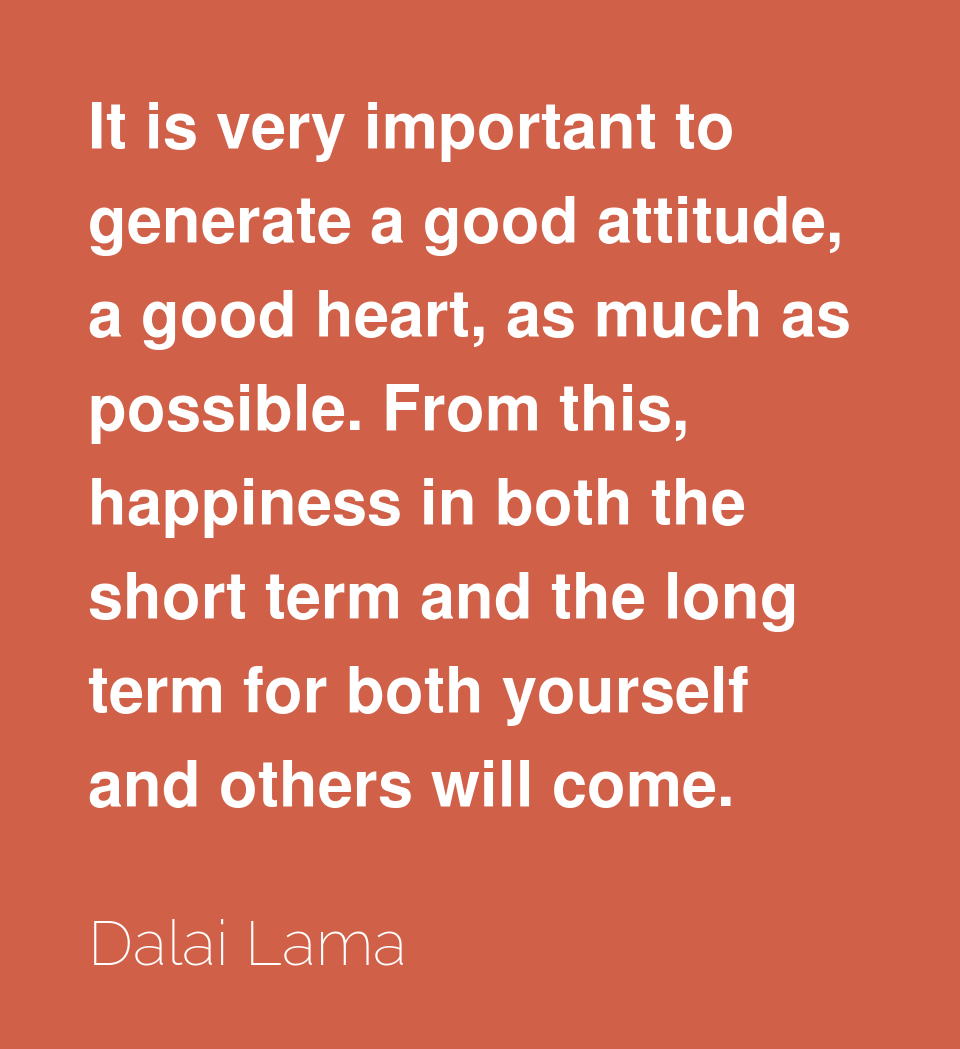 It is very important to generate a good attitude, a good heart, as much as possible. From this, happiness in both the short term and the long term for both yourself and others will come.

Dalai Lama